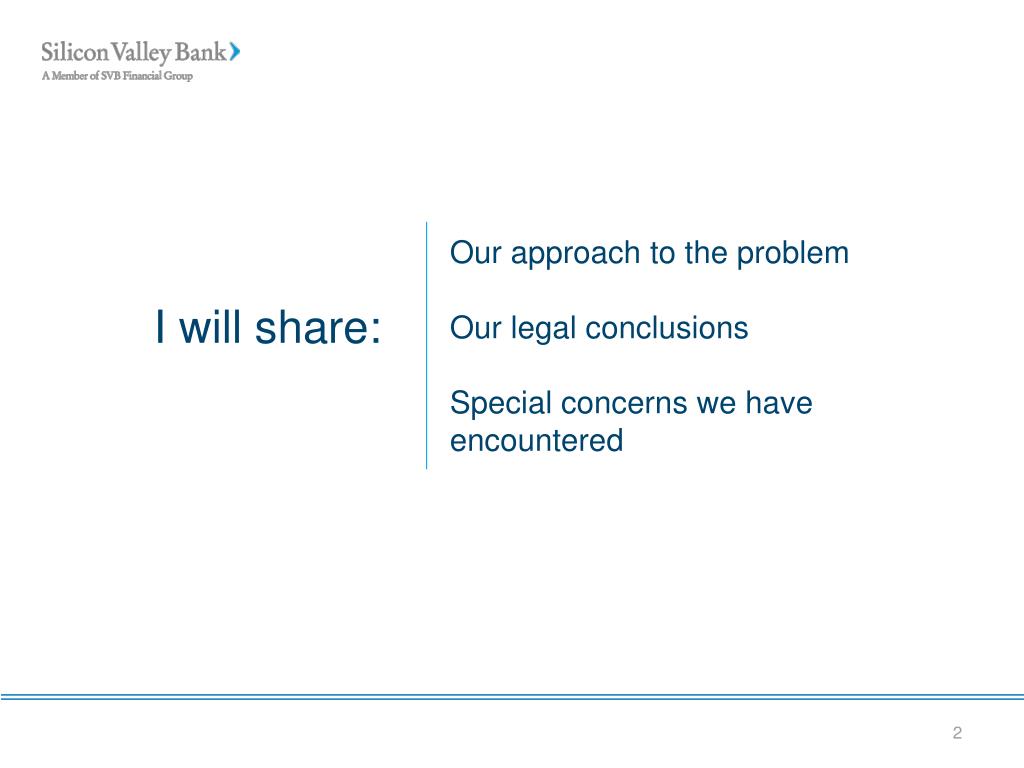 Silicon Valley Bank
A Member of SVB Financial Group

I will share:

Our approach to the problem

Our legal conclusions

Special concerns we have encountered

2